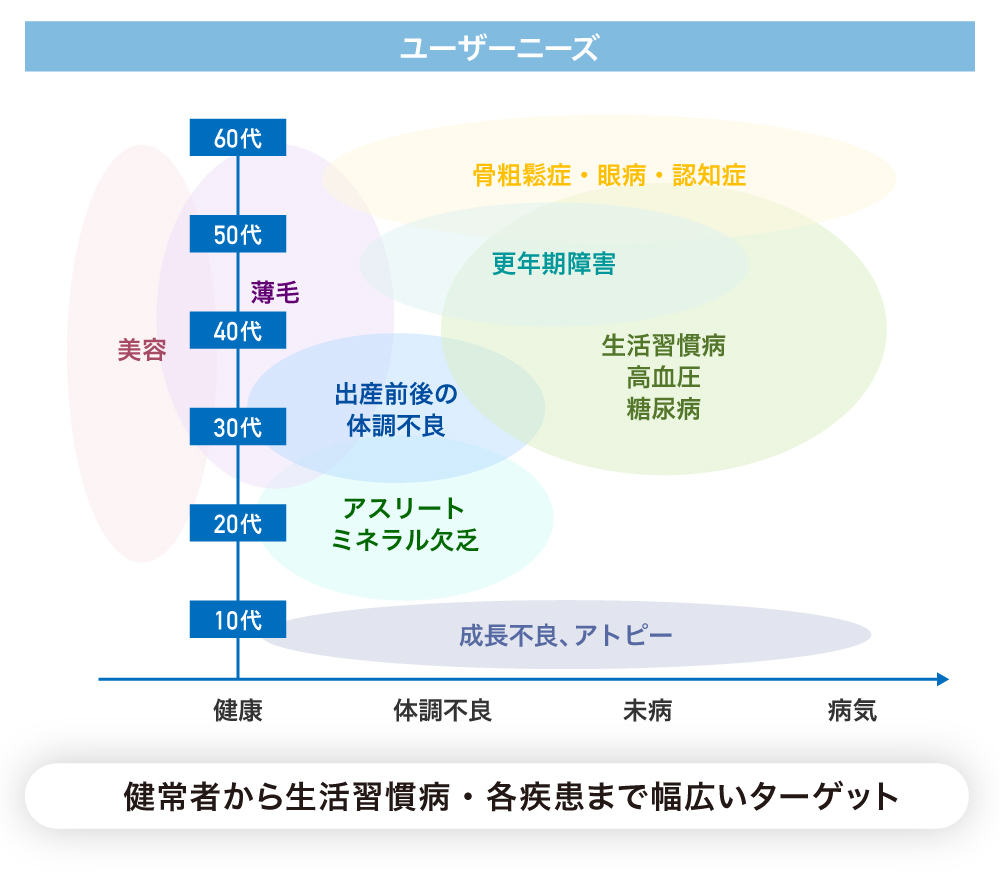 ユーザーニーズ

60代

50代

40代

30代

20代

10代

骨粗鬆症・眼病・認知症

更年期障害

薄毛

美容

生活習慣病
高血圧
糖尿病

出産前後の
体調不良

アスリート
ミネラル欠乏

成長不良、アトピー

健康　体調不良　未病　病気

健常者から生活習慣病・各疾患まで幅広いターゲット